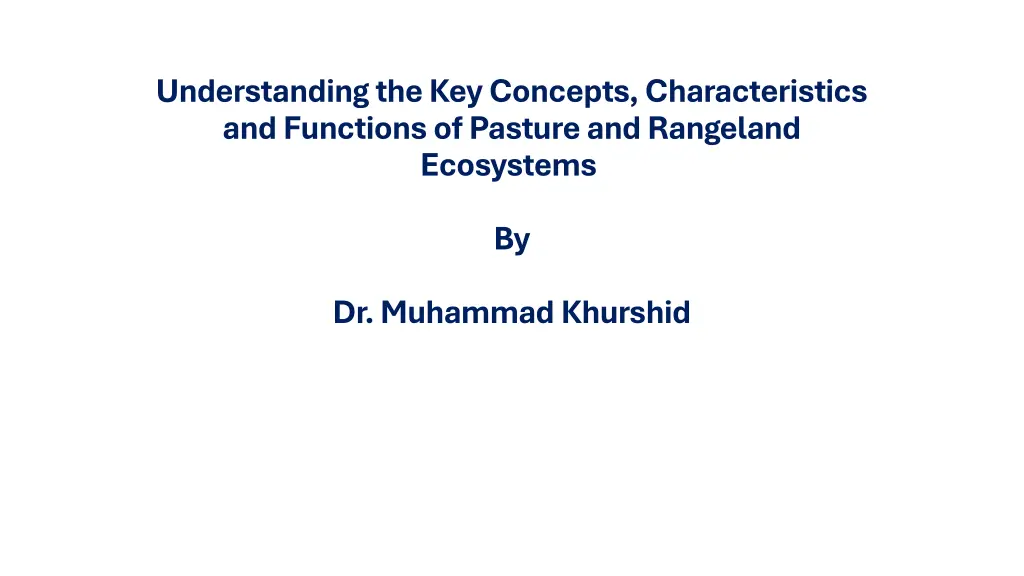 Understanding the Key Concepts, Characteristics and Functions of Pasture and Rangeland Ecosystems

By

Dr. Muhammad Khurshid